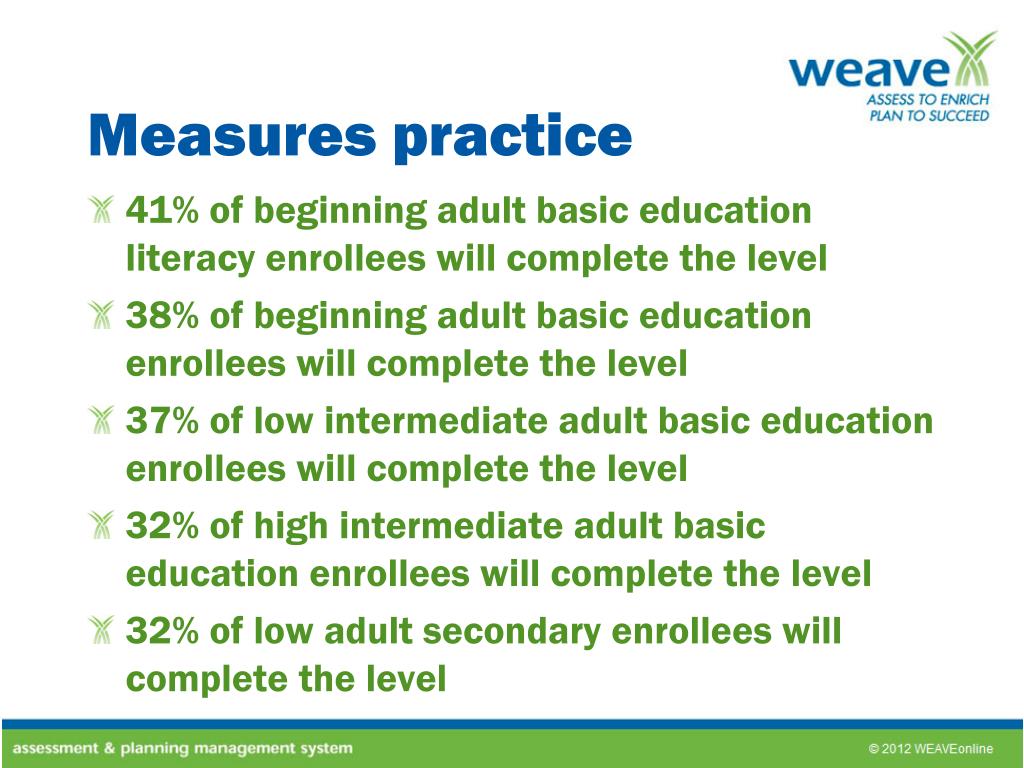 weave
ASSESS TO ENRICH
PLAN TO SUCCEED

Measures practice

41% of beginning adult basic education literacy enrollees will complete the level

38% of beginning adult basic education enrollees will complete the level

37% of low intermediate adult basic education enrollees will complete the level

32% of high intermediate adult basic education enrollees will complete the level

32% of low adult secondary enrollees will complete the level

assessment & planning management system

© 2012 WEAVEonline